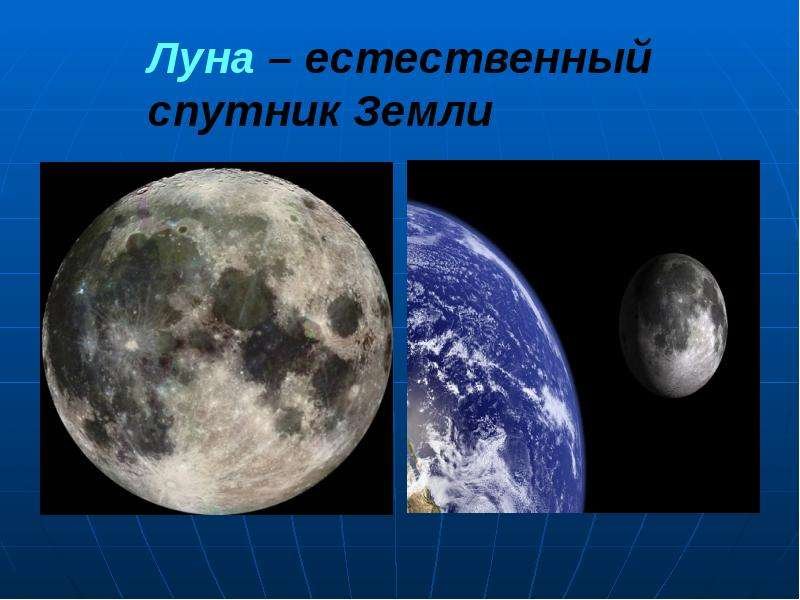 Луна – естественный спутник Земли